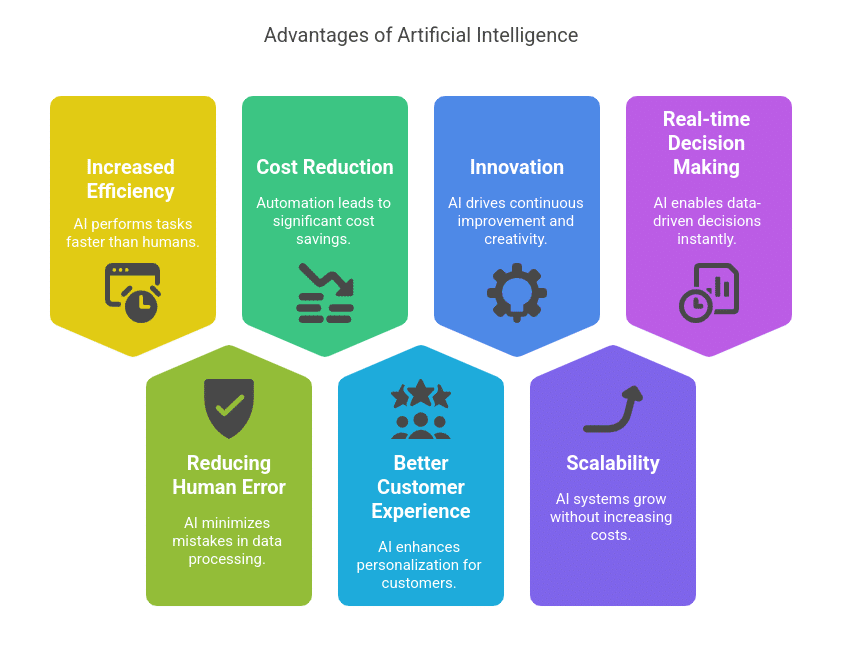 Advantages of Artificial Intelligence

Increased Efficiency

AI performs tasks faster than humans.

Cost Reduction

Automation leads to significant cost savings.

Innovation

AI drives continuous improvement and creativity.

Real-time Decision Making

AI enables data-driven decisions instantly.

Reducing Human Error

AI minimizes mistakes in data processing.

Better Customer Experience

AI enhances personalization for customers.

Scalability

AI systems grow without increasing costs.